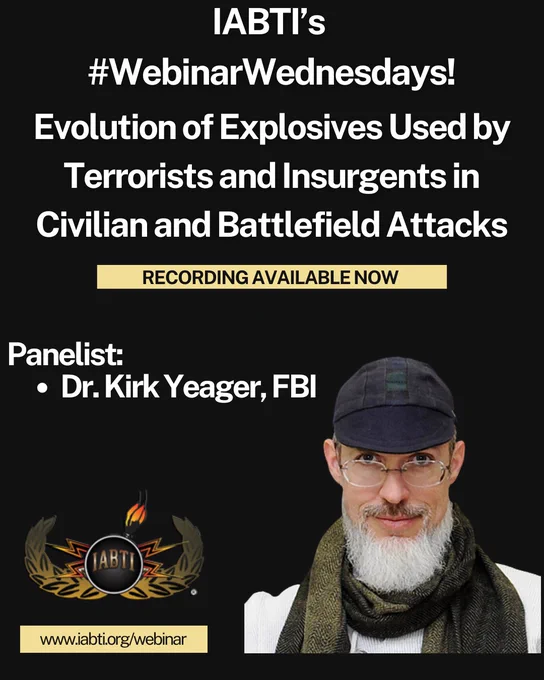 IABTI's
#WebinarWednesdays!
Evolution of Explosives Used by Terrorists and Insurgents in Civilian and Battlefield Attacks

RECORDING AVAILABLE NOW

Panelist:
• Dr. Kirk Yeager, FBI

IABTI

www.iabti.org/webinar